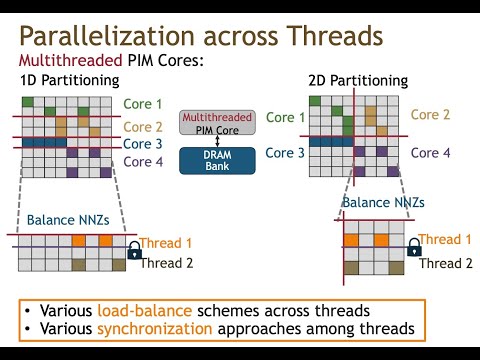 Parallelization across Threads

Multithreaded PIM Cores:

1D Partitioning

Core 1
Core 2
Core 3
Core 4

Balance NNZs

Thread 1
Thread 2

Multithreaded PIM Core

DRAM Bank

2D Partitioning

Core 1
Core 2
Core 3
Core 4

Balance NNZs

Thread 1
Thread 2

• Various load-balance schemes across threads
• Various synchronization approaches among threads